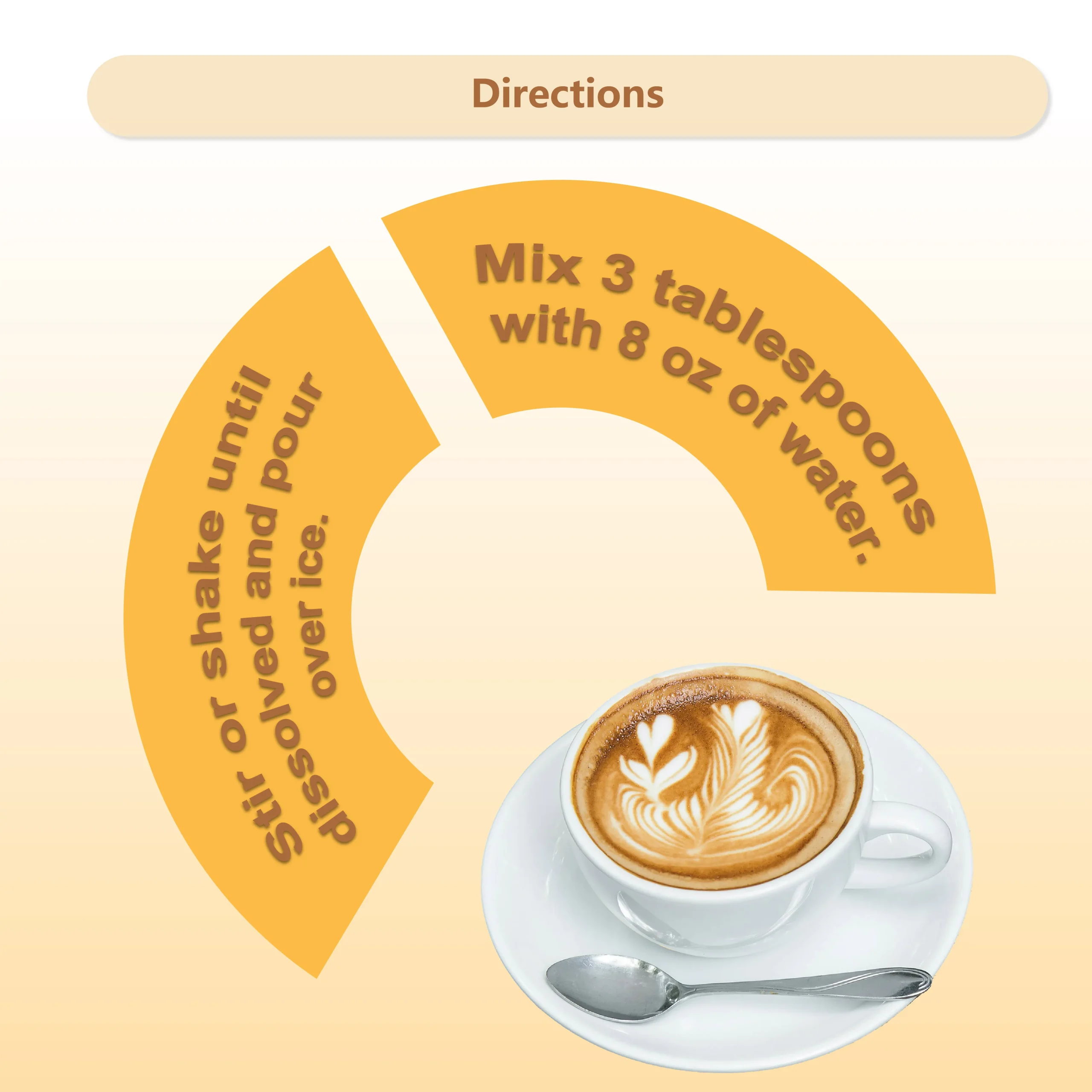 Directions

Mix 3 tablespoons with 8 oz of water.

Stir or shake until dissolved and pour over ice.